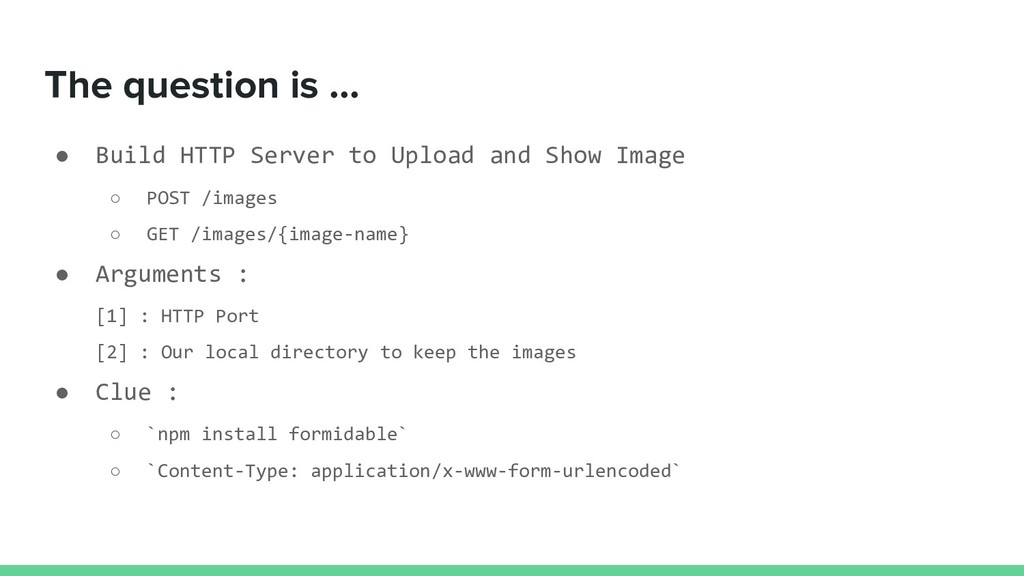 The question is ...

● Build HTTP Server to Upload and Show Image

○ POST /images

○ GET /images/{image-name}

● Arguments :

[1] : HTTP Port

[2] : Our local directory to keep the images

● Clue :

○ `npm install formidable`

○ `Content-Type: application/x-www-form-urlencoded`